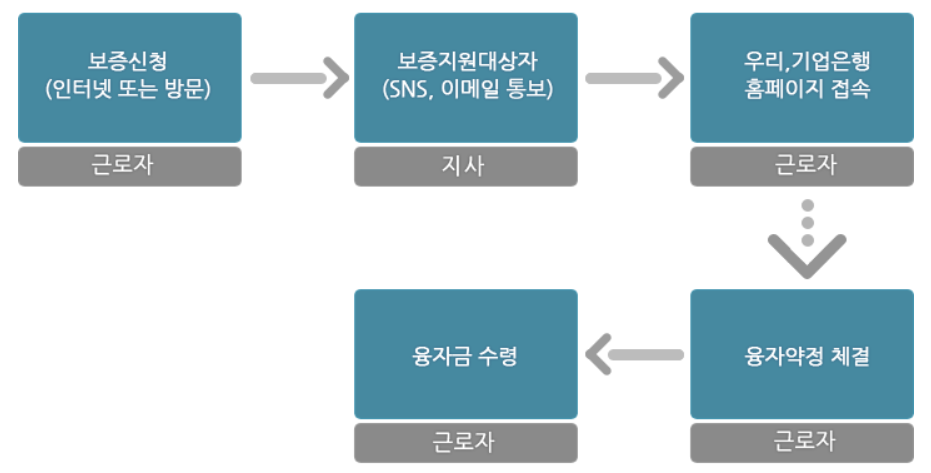 보증신청
(인터넷 또는 방문)

근로자

보증지원대상자
(SNS, 이메일 통보)

지사

우리,기업은행
홈페이지 접속

근로자

융자약정 체결

근로자

융자금 수령

근로자